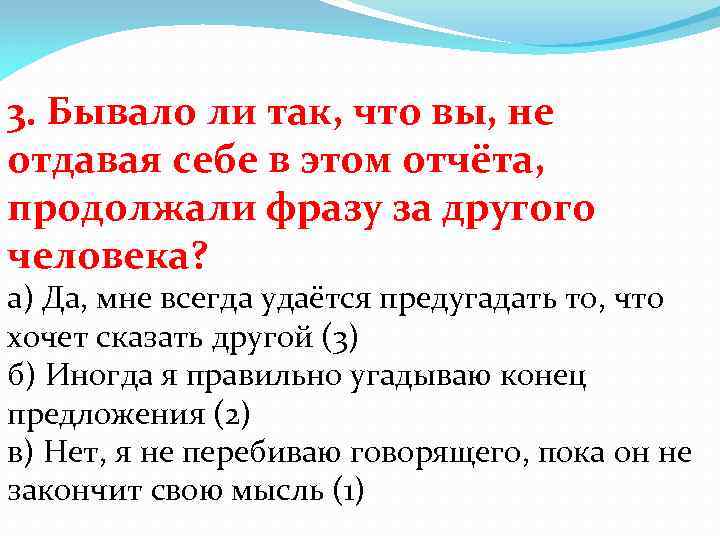 3. Бывало ли так, что вы, не отдавая себе в этом отчёта, продолжали фразу за другого человека?

а) Да, мне всегда удаётся предугадать то, что хочет сказать другой (3)

б) Иногда я правильно угадываю конец предложения (2)

в) Нет, я не перебиваю говорящего, пока он не закончит свою мысль (1)